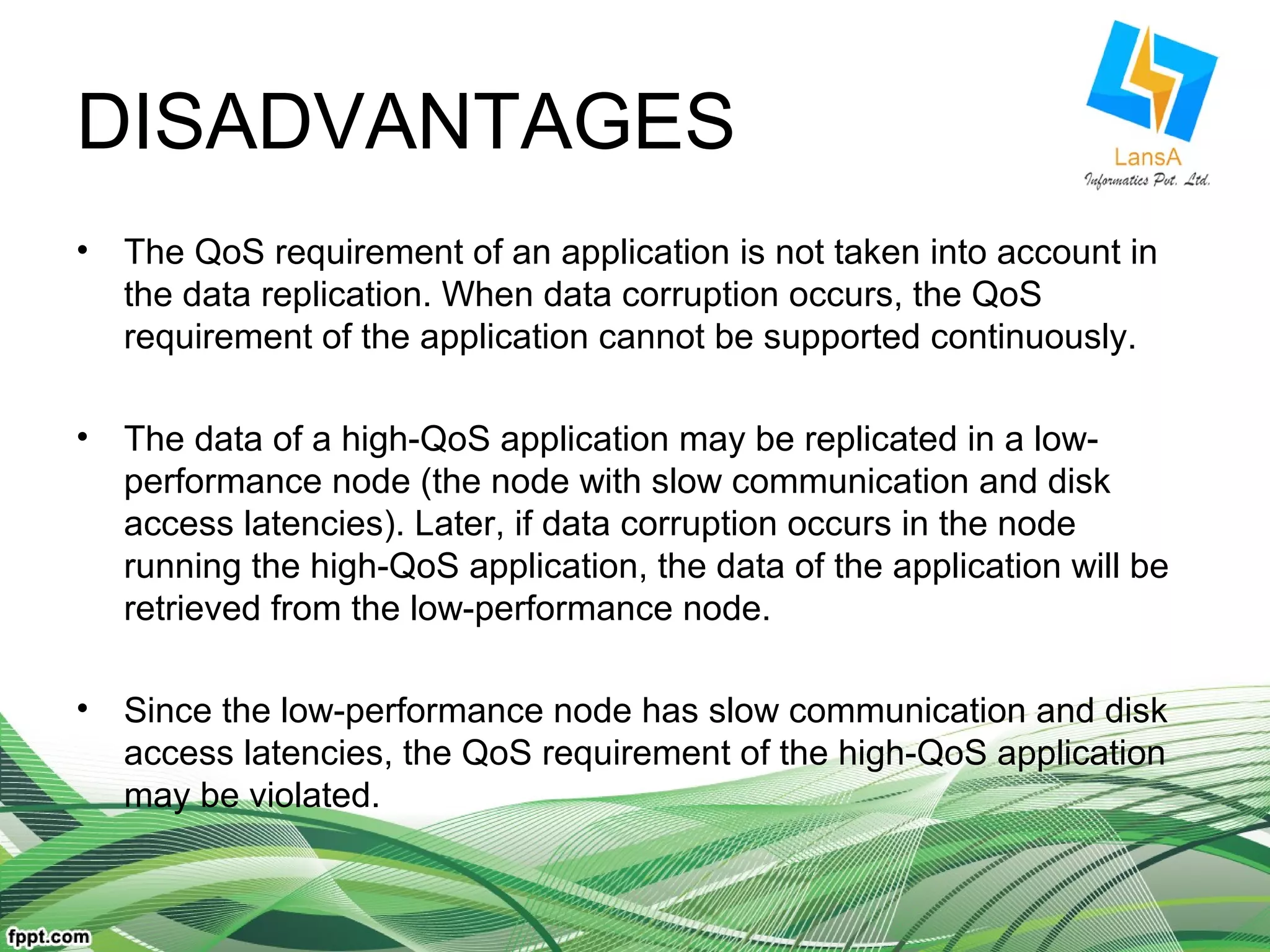 DISADVANTAGES

LansA
Informatics Pvt. Ltd.

• The QoS requirement of an application is not taken into account in the data replication. When data corruption occurs, the QoS requirement of the application cannot be supported continuously.

• The data of a high-QoS application may be replicated in a low-performance node (the node with slow communication and disk access latencies). Later, if data corruption occurs in the node running the high-QoS application, the data of the application will be retrieved from the low-performance node.

• Since the low-performance node has slow communication and disk access latencies, the QoS requirement of the high-QoS application may be violated.

fppt.com